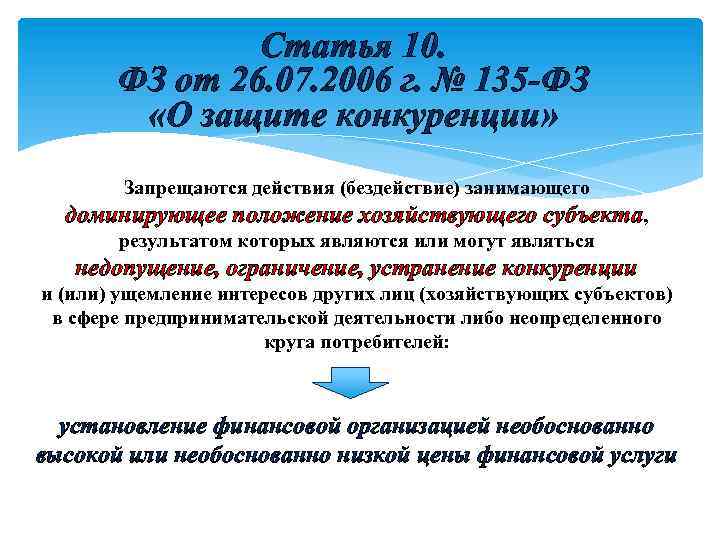 Статья 10.
ФЗ от 26.07.2006 г. № 135-ФЗ
«О защите конкуренции»

Запрещаются действия (бездействие) занимающего доминирующее положение хозяйствующего субъекта, результатом которых являются или могут являться недопущение, ограничение, устранение конкуренции и (или) ущемление интересов других лиц (хозяйствующих субъектов) в сфере предпринимательской деятельности либо неопределенного круга потребителей:

установление финансовой организацией необоснованно высокой или необоснованно низкой цены финансовой услуги